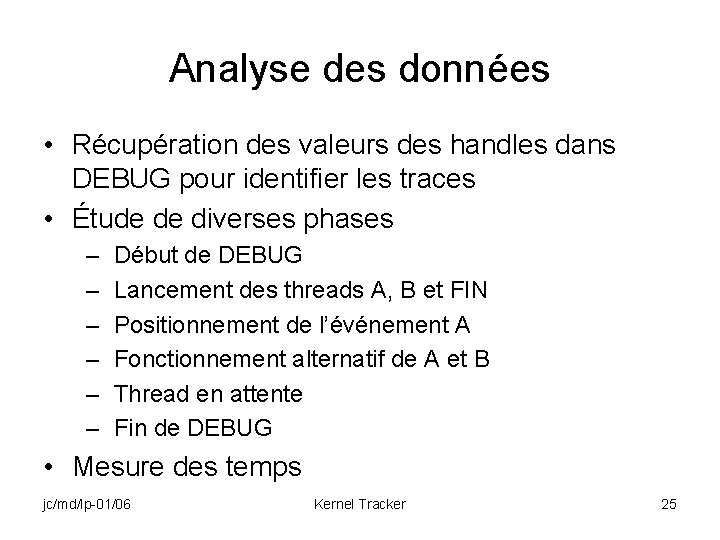 Analyse des données

• Récupération des valeurs des handles dans DEBUG pour identifier les traces
• Étude de diverses phases
  – Début de DEBUG
  – Lancement des threads A, B et FIN
  – Positionnement de l'événement A
  – Fonctionnement alternatif de A et B
  – Thread en attente
  – Fin de DEBUG
• Mesure des temps

jc/md/lp-01/06 Kernel Tracker 25